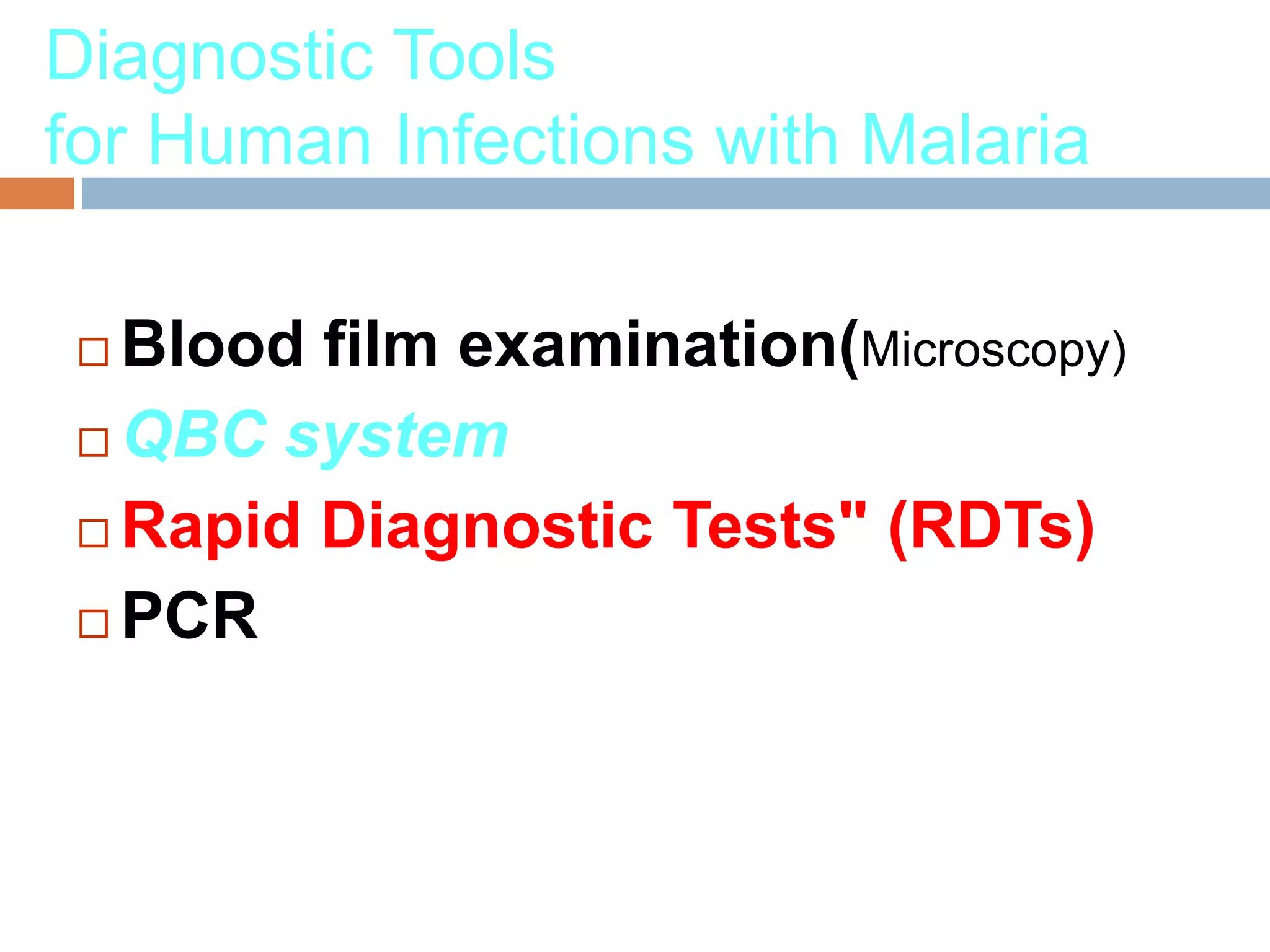 Diagnostic Tools
for Human Infections with Malaria

□ Blood film examination(Microscopy)
□ QBC system
□ Rapid Diagnostic Tests" (RDTs)
□ PCR